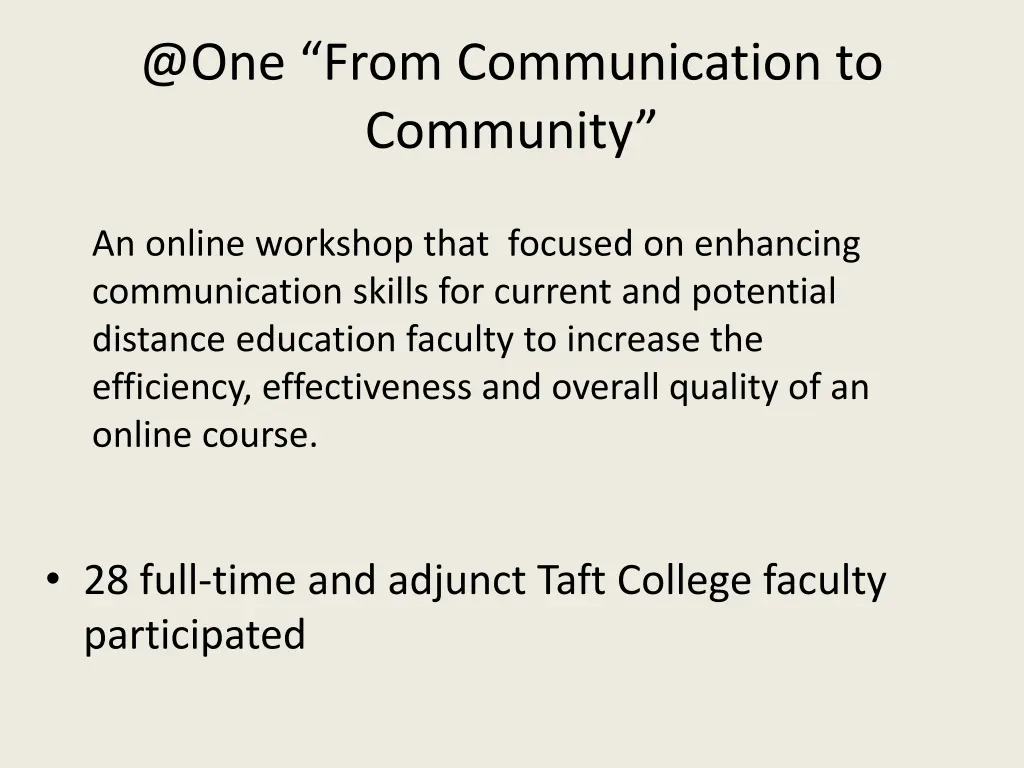 @One “From Communication to Community”

An online workshop that focused on enhancing communication skills for current and potential distance education faculty to increase the efficiency, effectiveness and overall quality of an online course.

• 28 full-time and adjunct Taft College faculty participated